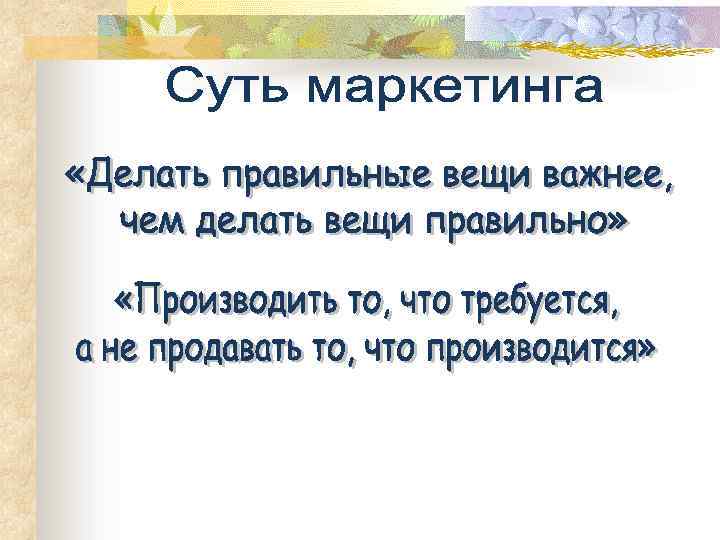 Суть маркетинга

«Делать правильные вещи важнее, чем делать вещи правильно»

«Производить то, что требуется, а не продавать то, что производится»